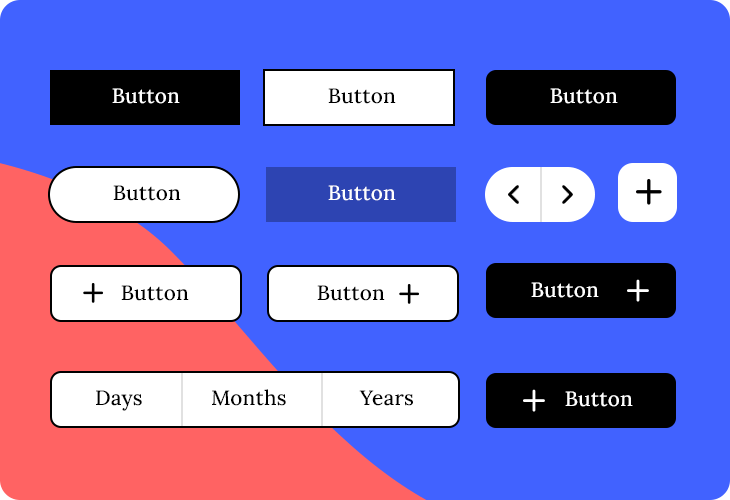 Button Button Button

Button Button < > +

+ Button Button + Button +

Days Months Years + Button